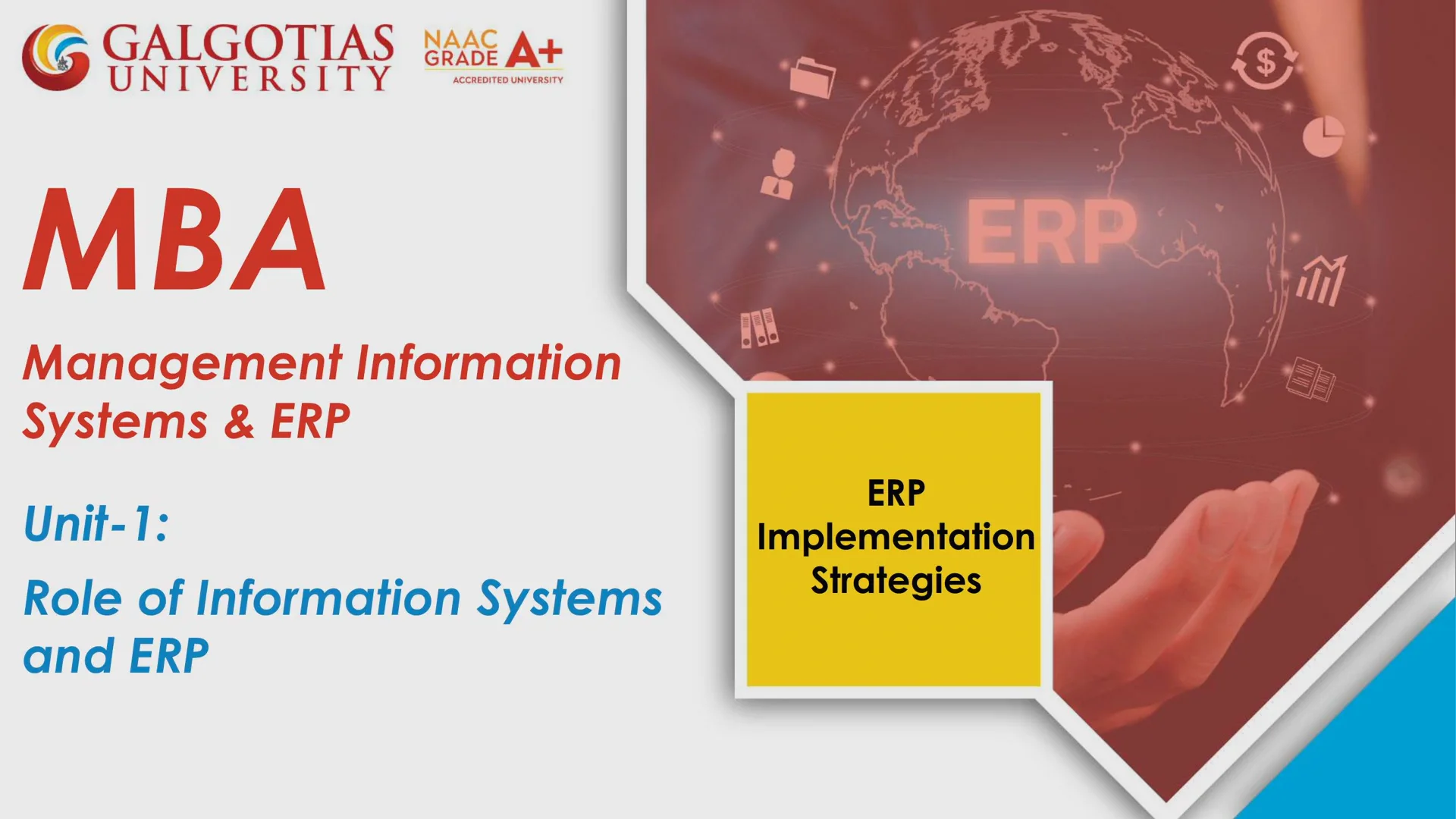 GALGOTIAS UNIVERSITY

NAAC GRADE A+
ACCREDITED UNIVERSITY

MBA

Management Information Systems & ERP

Unit-1:

Role of Information Systems and ERP

ERP

ERP Implementation Strategies